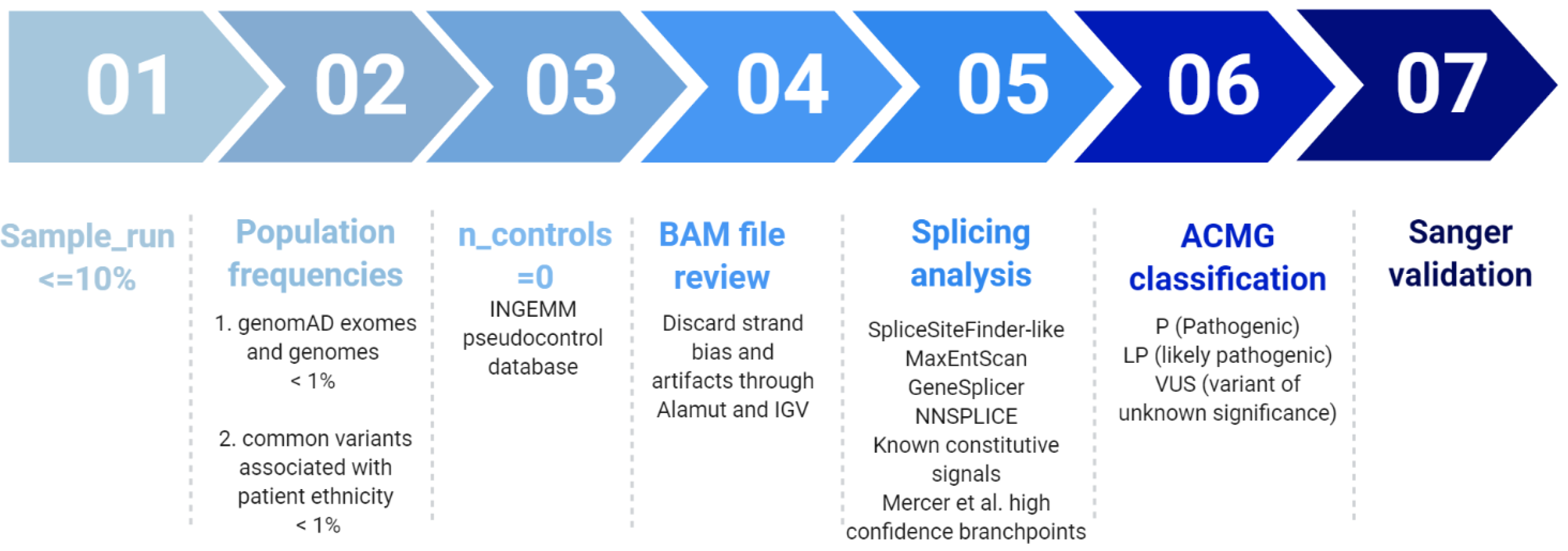 01

02

03

04

05

06

07

Sample_run <=10%

Population frequencies

1. genomAD exomes and genomes < 1%

2. common variants associated with patient ethnicity < 1%

n_controls =0

INGEMM pseudocontrol database

BAM file review

Discard strand bias and artifacts through Alamut and IGV

Splicing analysis

SpliceSiteFinder-like
MaxEntScan
GeneSplicer
NNSPLICE
Known constitutive signals
Mercer et al. high confidence branchpoints

ACMG classification

P (Pathogenic)
LP (likely pathogenic)
VUS (variant of unknown significance)

Sanger validation